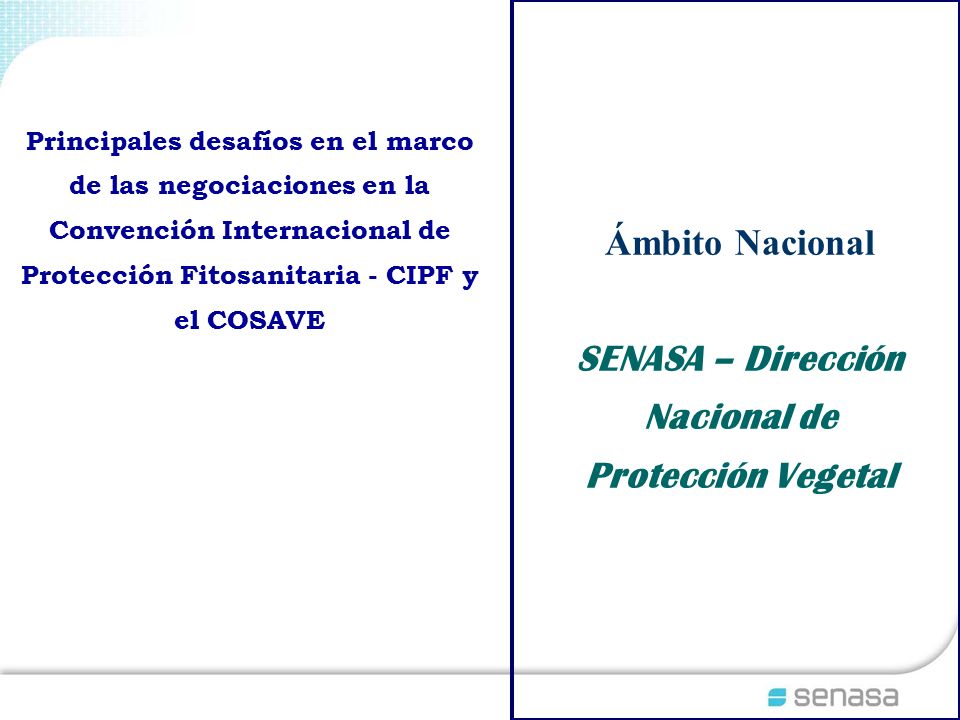 Principales desafíos en el marco de las negociaciones en la Convención Internacional de Protección Fitosanitaria - CIPF y el COSAVE

Ámbito Nacional

SENASA – Dirección Nacional de Protección Vegetal

senasa